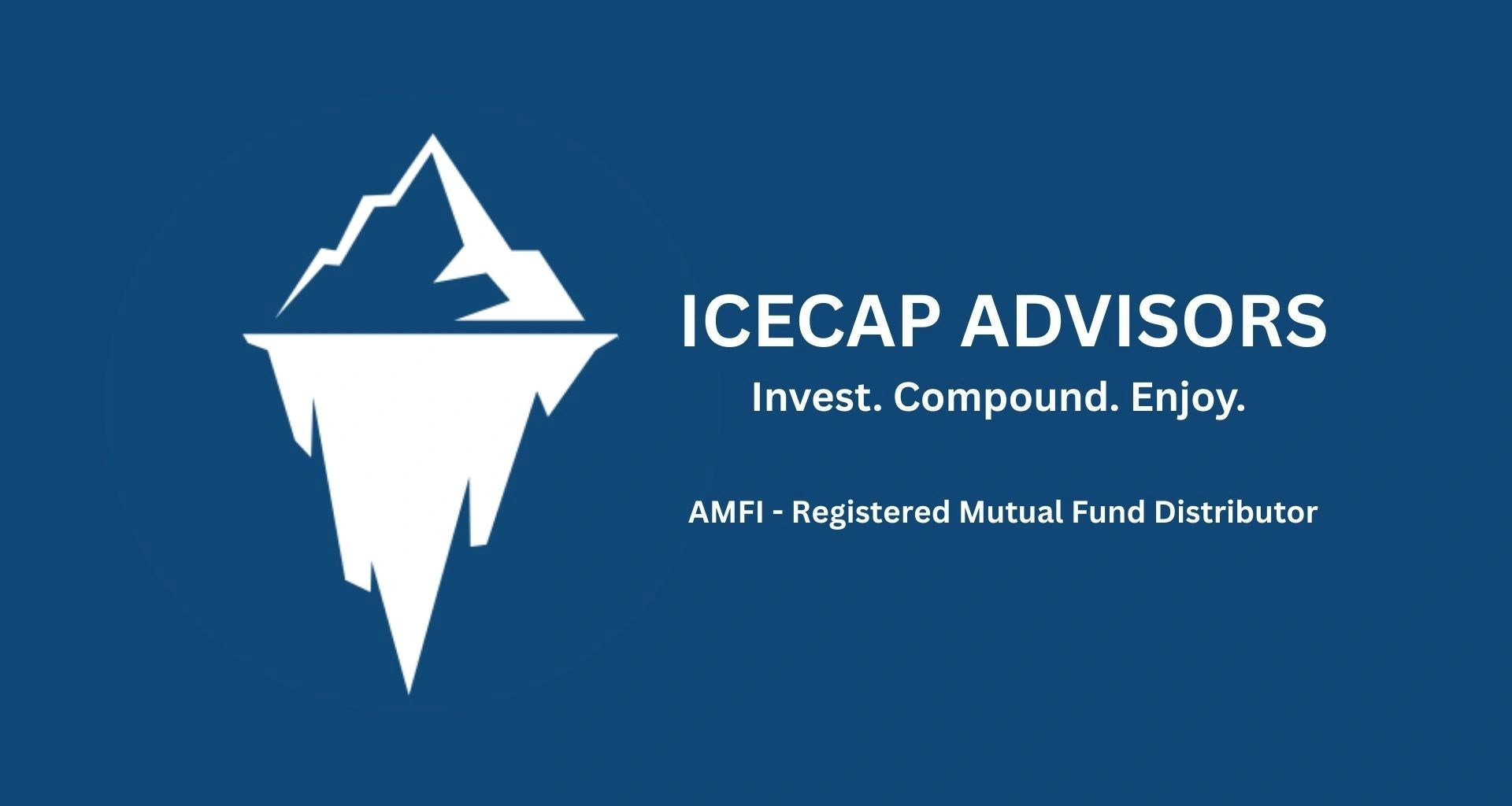 ICECAP ADVISORS
Invest. Compound. Enjoy.

AMFI - Registered Mutual Fund Distributor